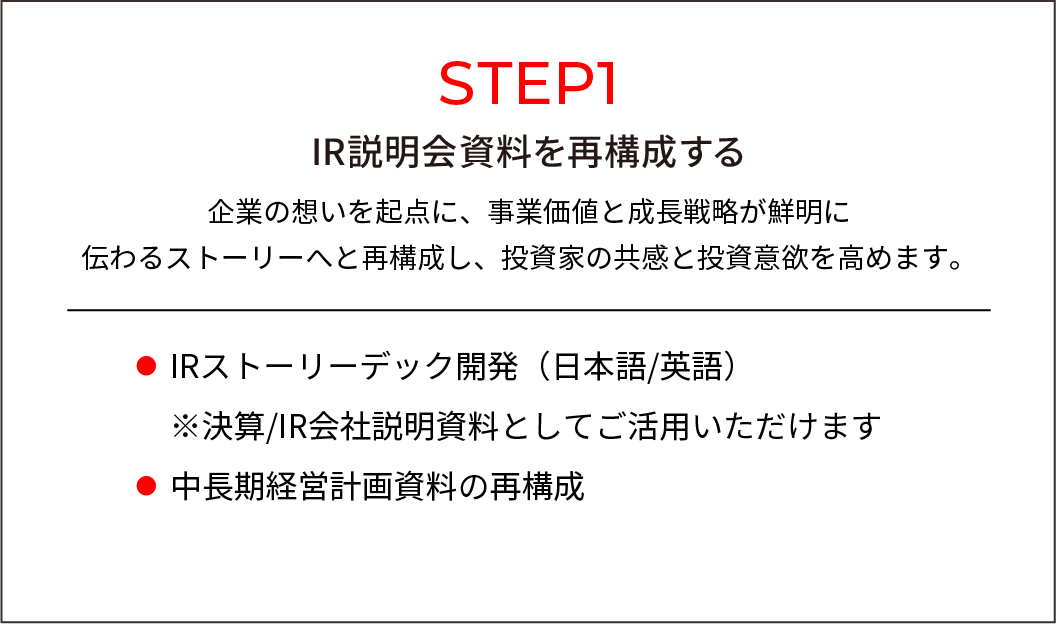 STEP1

IR説明会資料を再構成する

企業の想いを起点に、事業価値と成長戦略が鮮明に伝わるストーリーへと再構成し、投資家の共感と投資意欲を高めます。

● IRストーリーデック開発（日本語/英語）
※決算/IR会社説明資料としてご活用いただけます

● 中長期経営計画資料の再構成